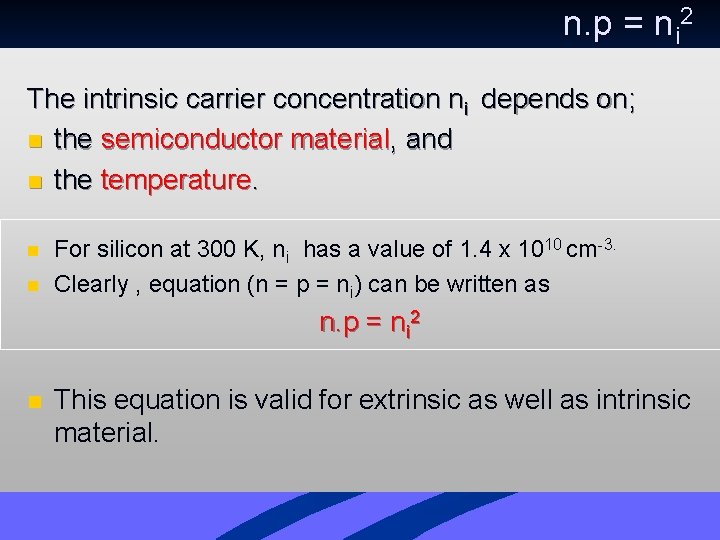 $n.p = n_i^2$

The intrinsic carrier concentration $n_i$ depends on;

• the semiconductor material, and
• the temperature.

• For silicon at 300 K, $n_i$ has a value of $1.4 \times 10^{10}$ $cm^{-3.}$
• Clearly , equation ($n = p = n_i$) can be written as

$n.p = n_i^2$

• This equation is valid for extrinsic as well as intrinsic material.